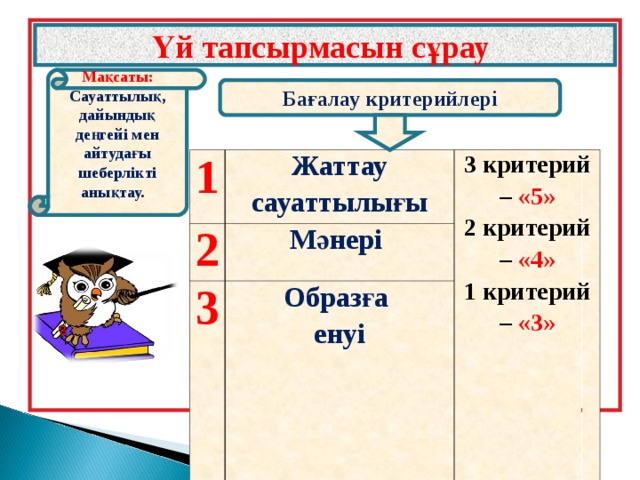 Үй тапсырмасын сұрау

Мақсаты: Сауаттылық, дайындық деңгейі мен айтудағы шеберлікті анықтау.

Бағалау критерийлері

| 1 | Жаттау сауаттылығы | 3 критерий – «5» 2 критерий – «4» 1 критерий – «3» |
|---|---|---|
| 2 | Мәнері | |
| 3 | Образға енуі | |